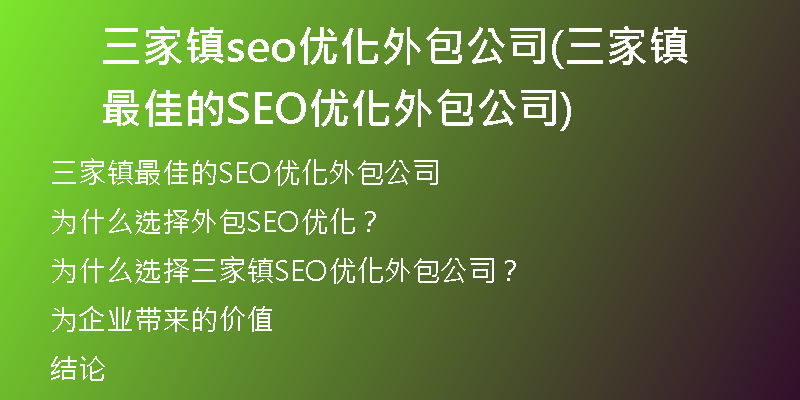 三家镇seo优化外包公司(三家镇最佳的SEO优化外包公司)

三家镇最佳的SEO优化外包公司

为什么选择外包SEO优化？

为什么选择三家镇SEO优化外包公司？

为企业带来的价值

结论